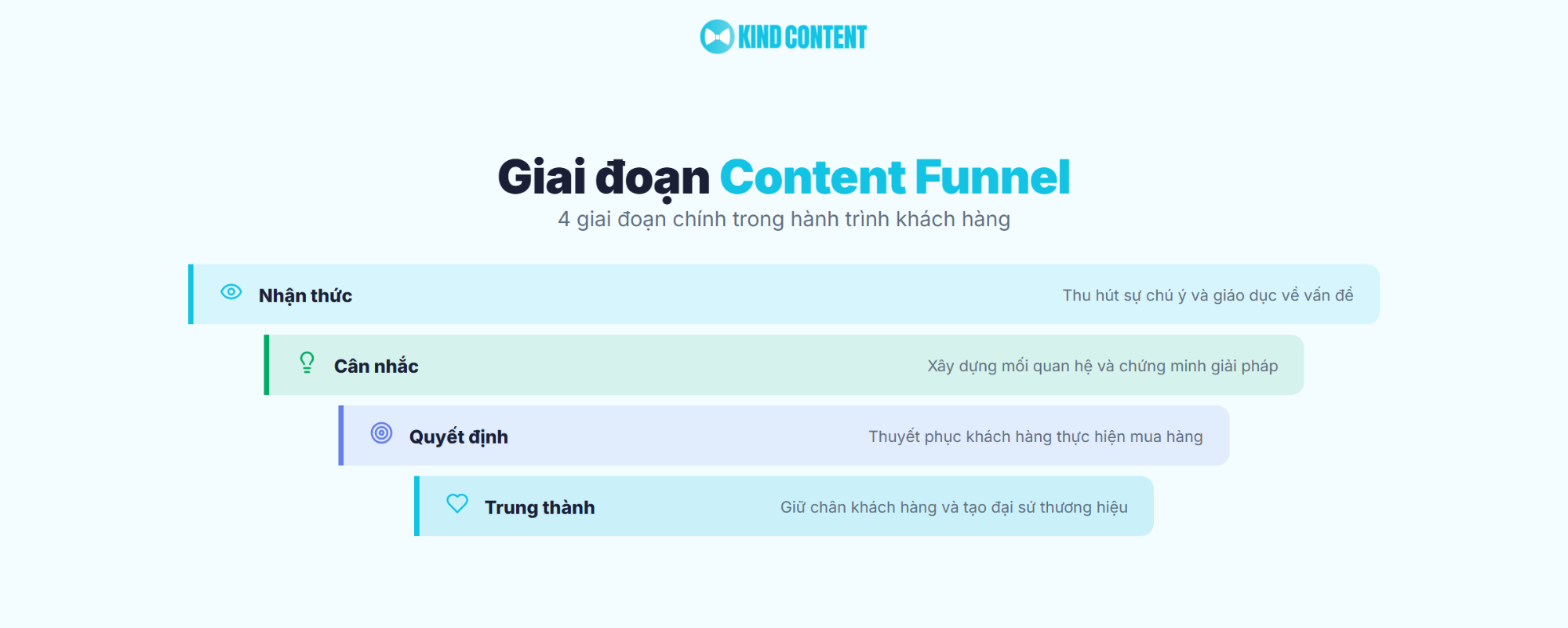 KIND CONTENT

Giai đoạn Content Funnel

4 giai đoạn chính trong hành trình khách hàng

Nhận thức
Thu hút sự chú ý và giáo dục về vấn đề

Cân nhắc
Xây dựng mối quan hệ và chứng minh giải pháp

Quyết định
Thuyết phục khách hàng thực hiện mua hàng

Trung thành
Giữ chân khách hàng và tạo đại sứ thương hiệu